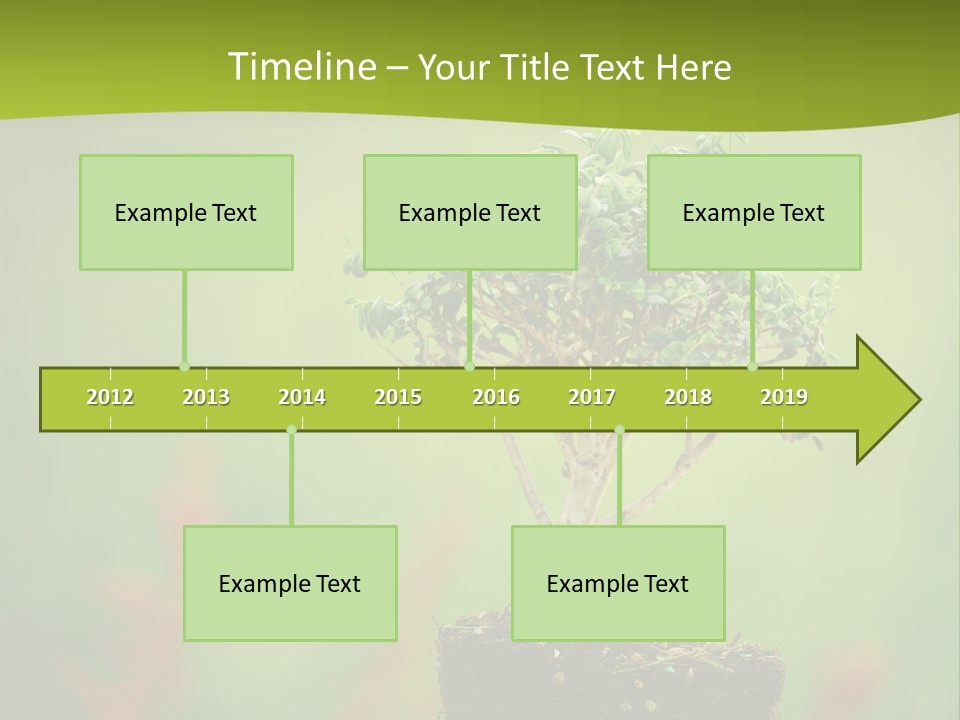 Timeline – Your Title Text Here

Example Text

Example Text

Example Text

2012 2013 2014 2015 2016 2017 2018 2019

Example Text

Example Text